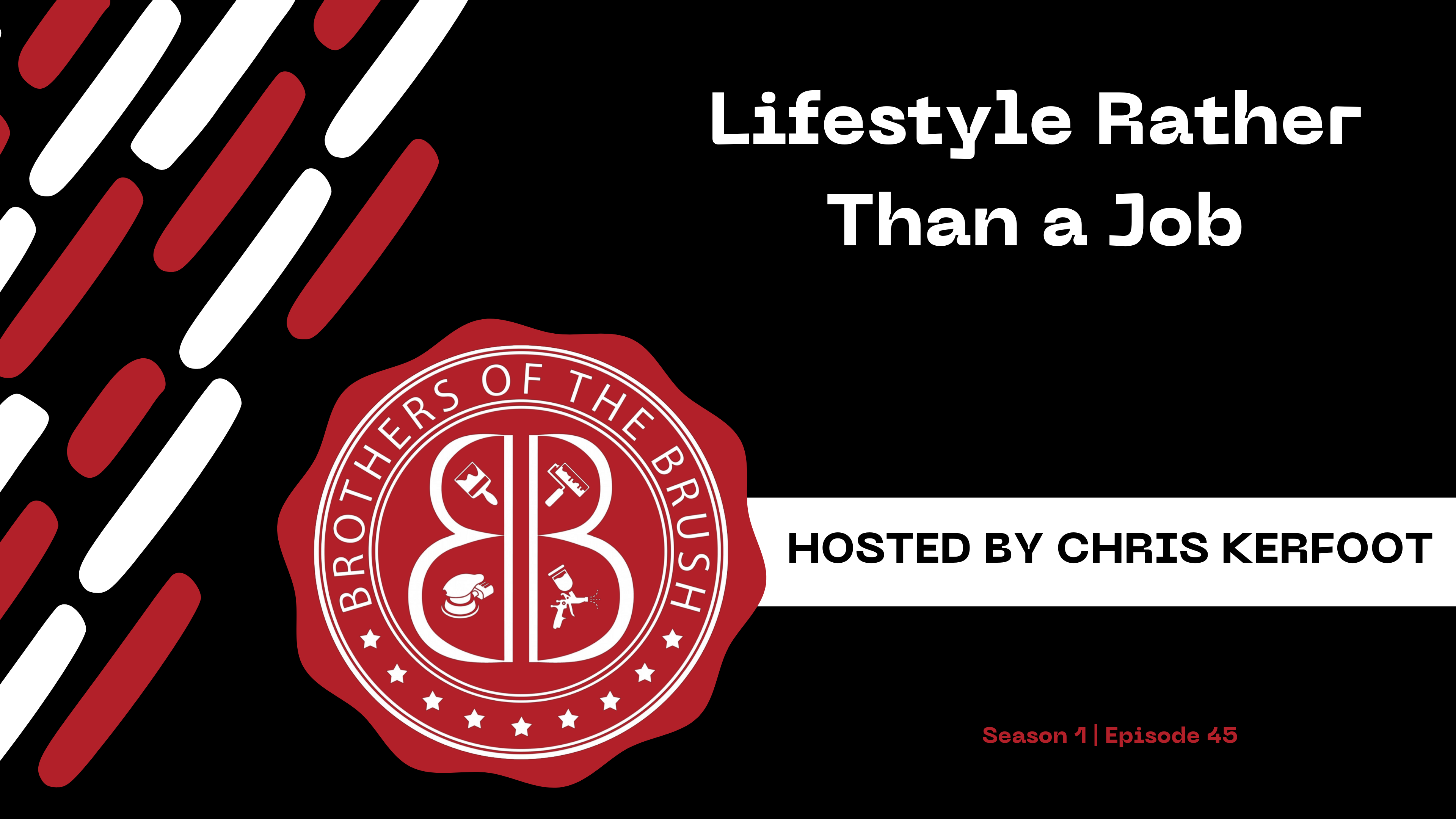 Lifestyle Rather Than a Job

BROTHERS OF THE BRUSH

BB

HOSTED BY CHRIS KERFOOT

Season 1 | Episode 45